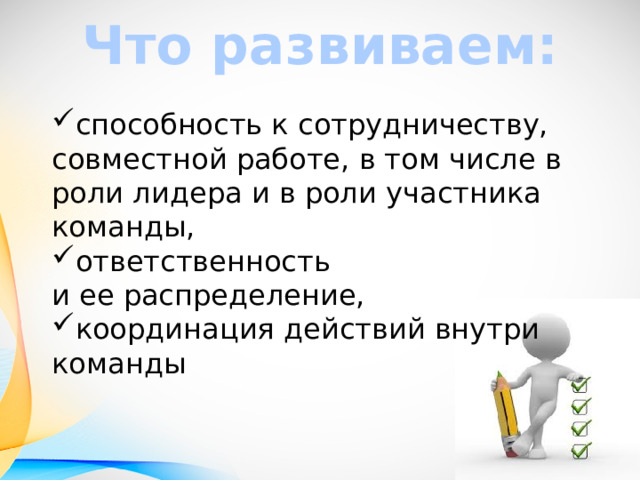 Что развиваем:

✓способность к сотрудничеству, совместной работе, в том числе в роли лидера и в роли участника команды,
✓ответственность
и ее распределение,
✓координация действий внутри команды